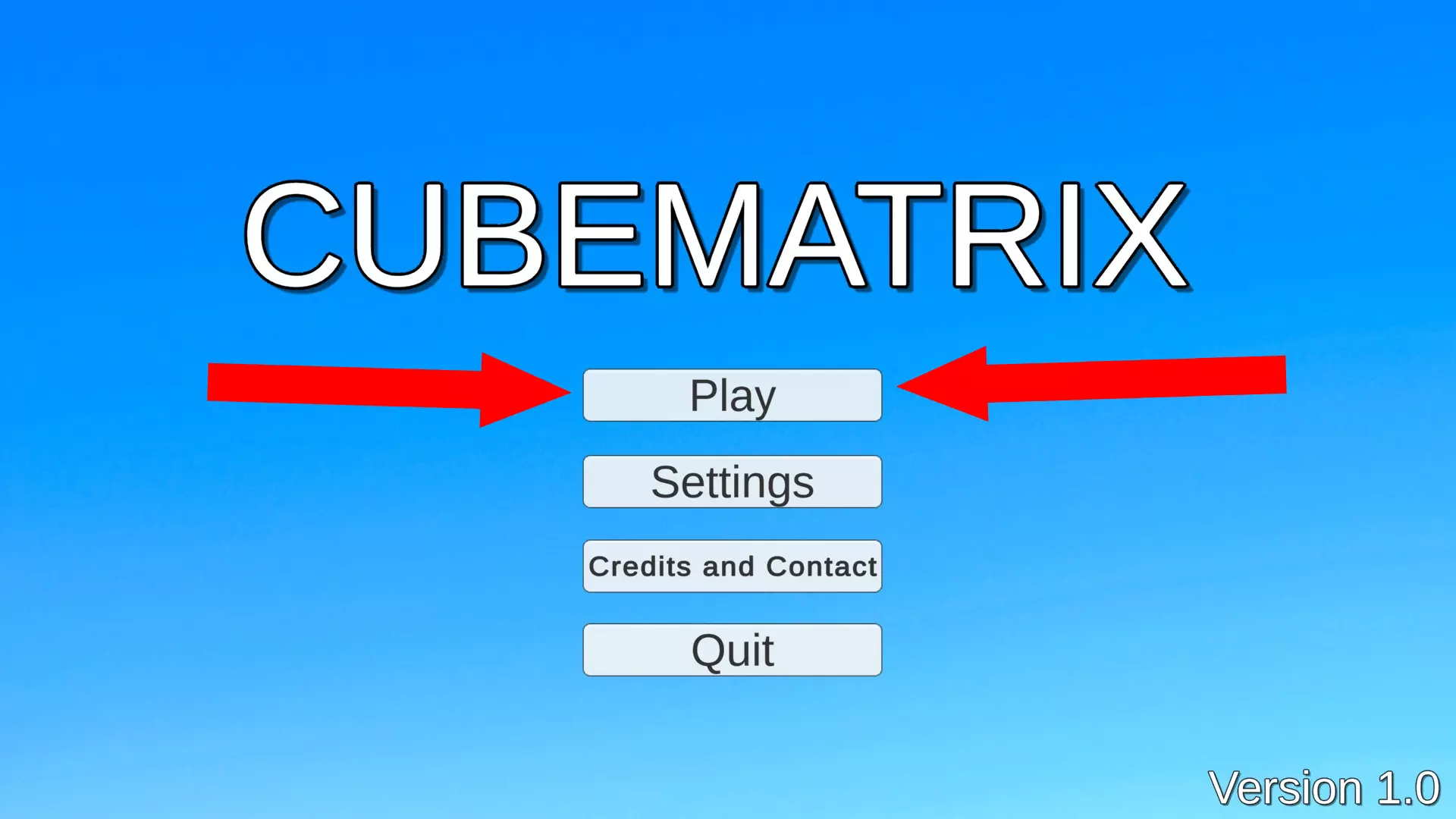 CUBEMATRIX

Play

Settings

Credits and Contact

Quit

Version 1.0